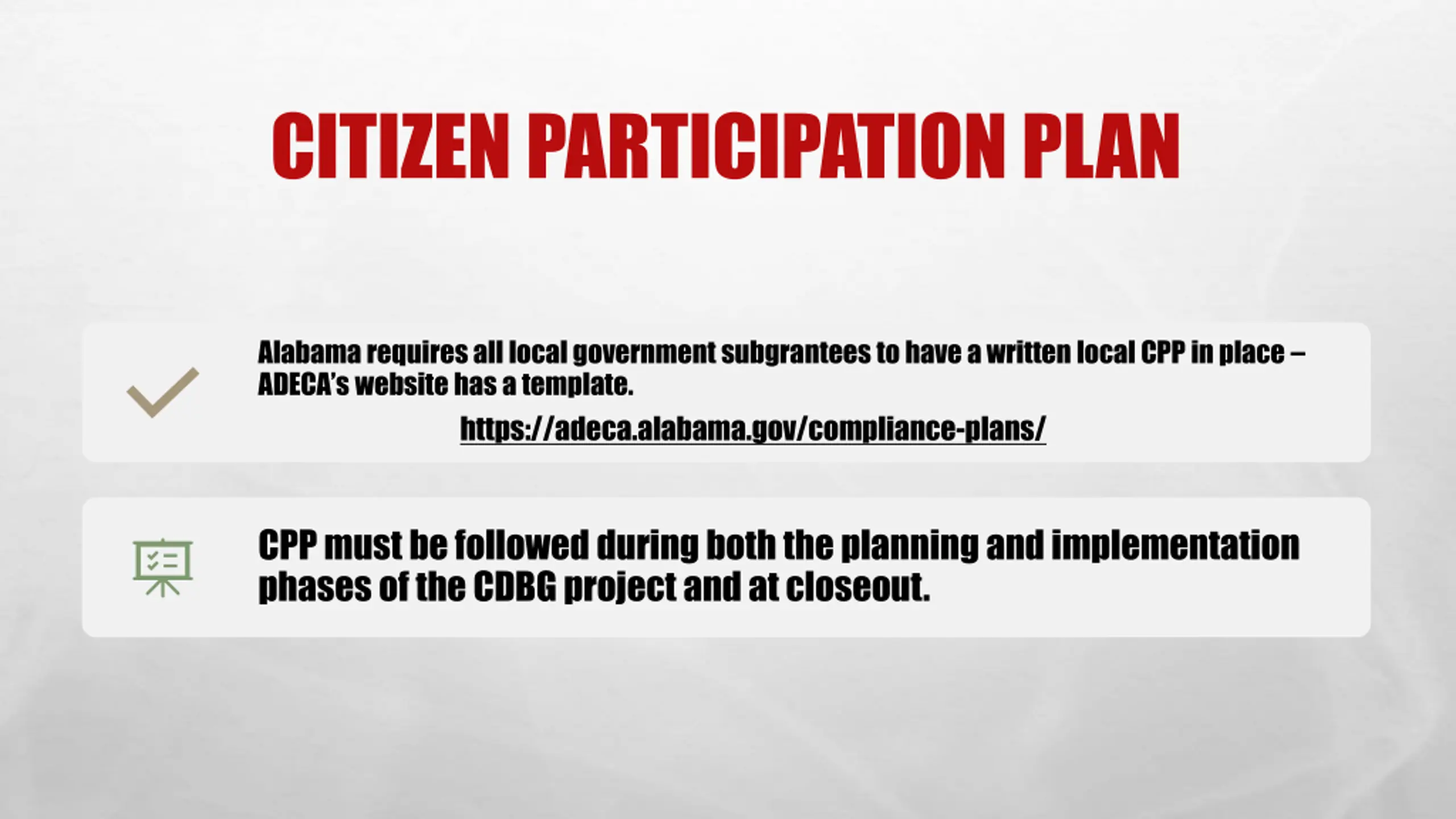 CITIZEN PARTICIPATION PLAN

Alabama requires all local government subgrantees to have a written local CPP in place – ADECA's website has a template.

https://adeca.alabama.gov/compliance-plans/

CPP must be followed during both the planning and implementation phases of the CDBG project and at closeout.